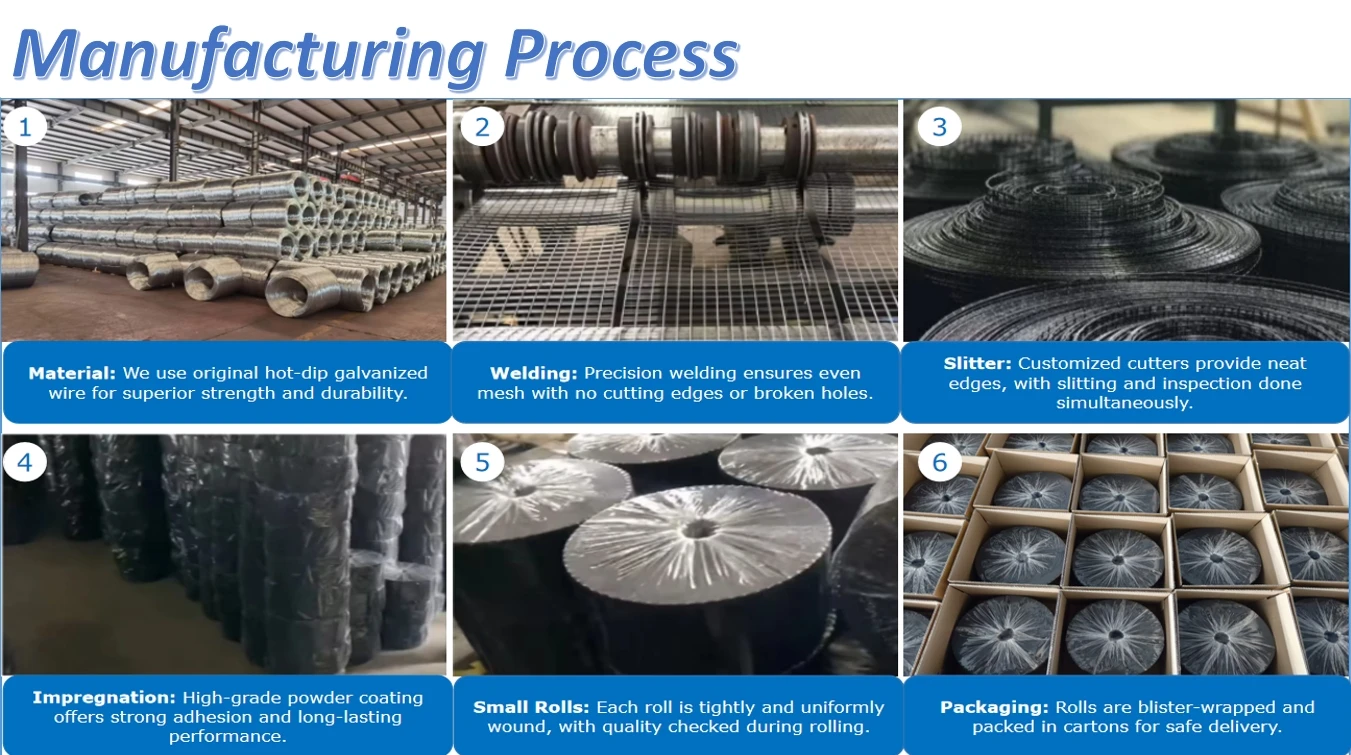 Manufacturing Process

1

Material: We use original hot-dip galvanized wire for superior strength and durability.

2

Welding: Precision welding ensures even mesh with no cutting edges or broken holes.

3

Slitter: Customized cutters provide neat edges, with slitting and inspection done simultaneously.

4

Impregnation: High-grade powder coating offers strong adhesion and long-lasting performance.

5

Small Rolls: Each roll is tightly and uniformly wound, with quality checked during rolling.

6

Packaging: Rolls are blister-wrapped and packed in cartons for safe delivery.